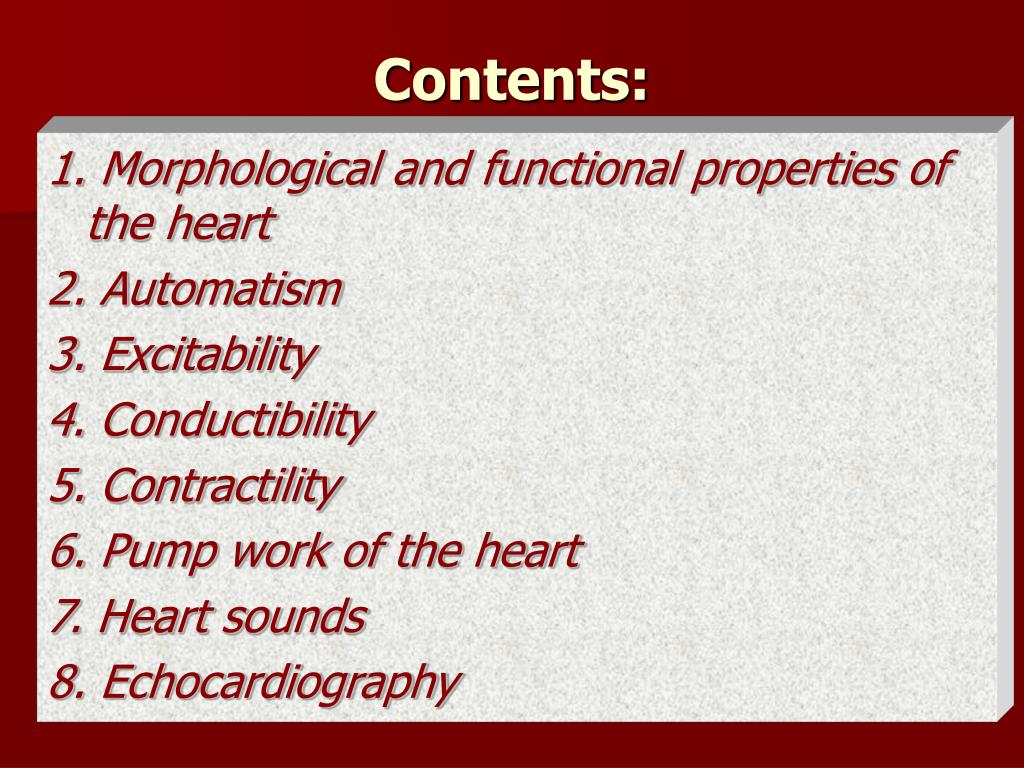 Contents:

1. Morphological and functional properties of the heart
2. Automatism
3. Excitability
4. Conductibility
5. Contractility
6. Pump work of the heart
7. Heart sounds
8. Echocardiography